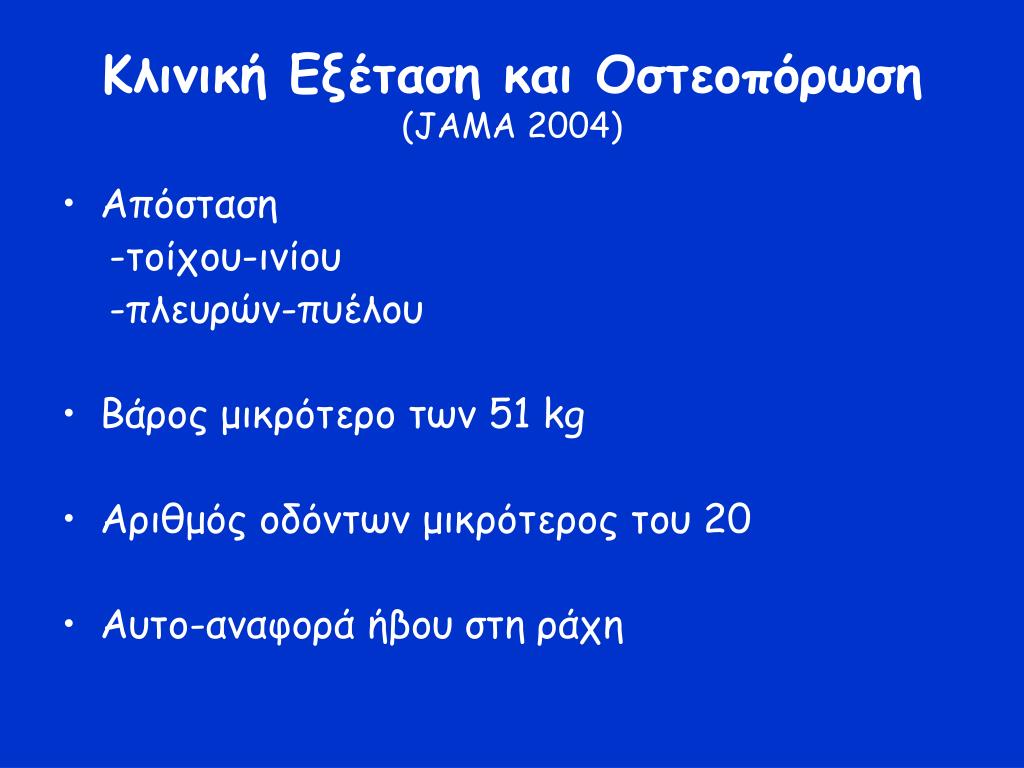 Κλινική Εξέταση και Οστεοπόρωση
(JAMA 2004)

• Απόσταση
-τοίχου-ινίου
-πλευρών-πυέλου

• Βάρος μικρότερο των 51 kg

• Αριθμός οδόντων μικρότερος του 20

• Αυτο-αναφορά ήβου στη ράχη